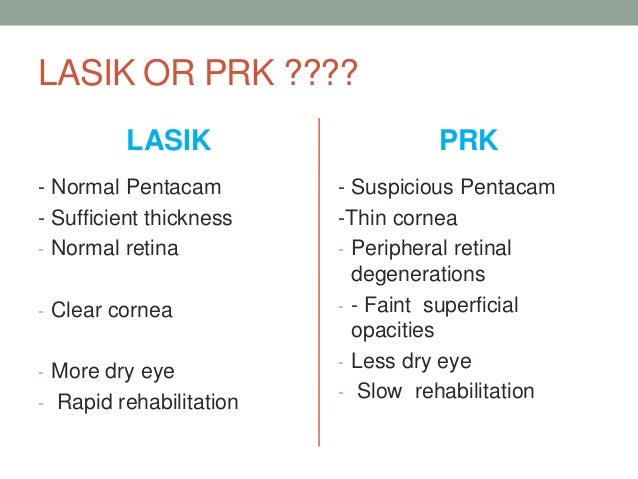 LASIK OR PRK ????

LASIK

- Normal Pentacam
- Sufficient thickness
- Normal retina

- Clear cornea

- More dry eye
- Rapid rehabilitation

PRK

- Suspicious Pentacam
-Thin cornea
- Peripheral retinal degenerations
- - Faint superficial opacities
- Less dry eye
- Slow rehabilitation